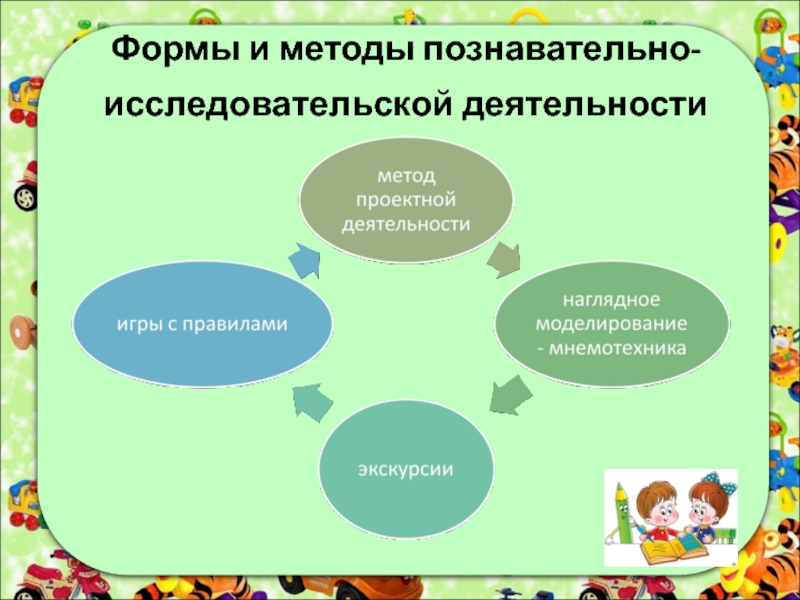 Формы и методы познавательно-исследовательской деятельности

метод проектной деятельности

наглядное моделирование - мнемотехника

экскурсии

игры с правилами